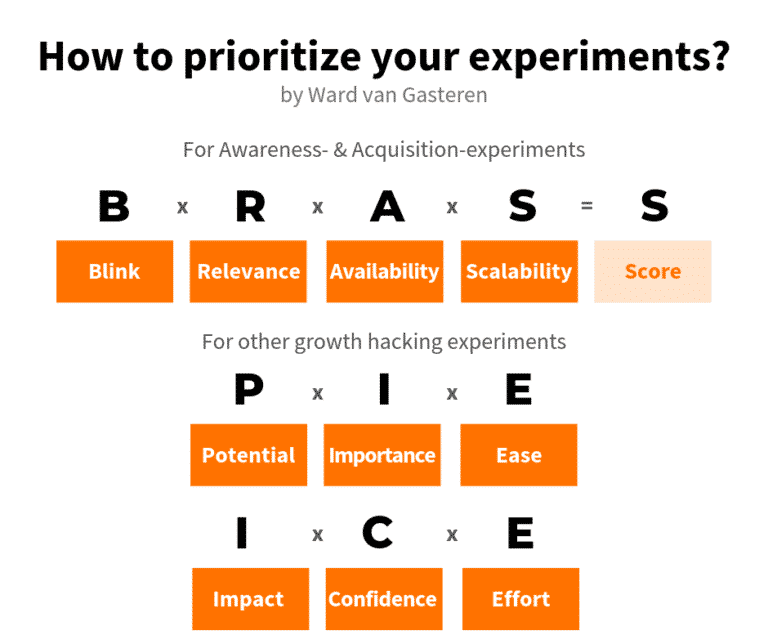 How to prioritize your experiments?
by Ward van Gasteren

For Awareness- & Acquisition-experiments

B x R x A x S = S

Blink Relevance Availability Scalability Score

For other growth hacking experiments

P x I x E

Potential Importance Ease

I x C x E

Impact Confidence Effort